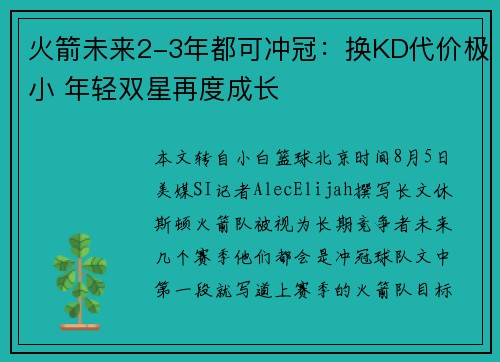 火箭未来2-3年都可冲冠：换KD代价极小 年轻双星再度成长

本文转自小白篮球北京时间8月5日美媒SI记者AlecElijah撰写长文休斯顿火箭队被视为长期竞争者未来几个赛季他们都会是冲冠球队文中第一段就写道上赛季的火箭队目标